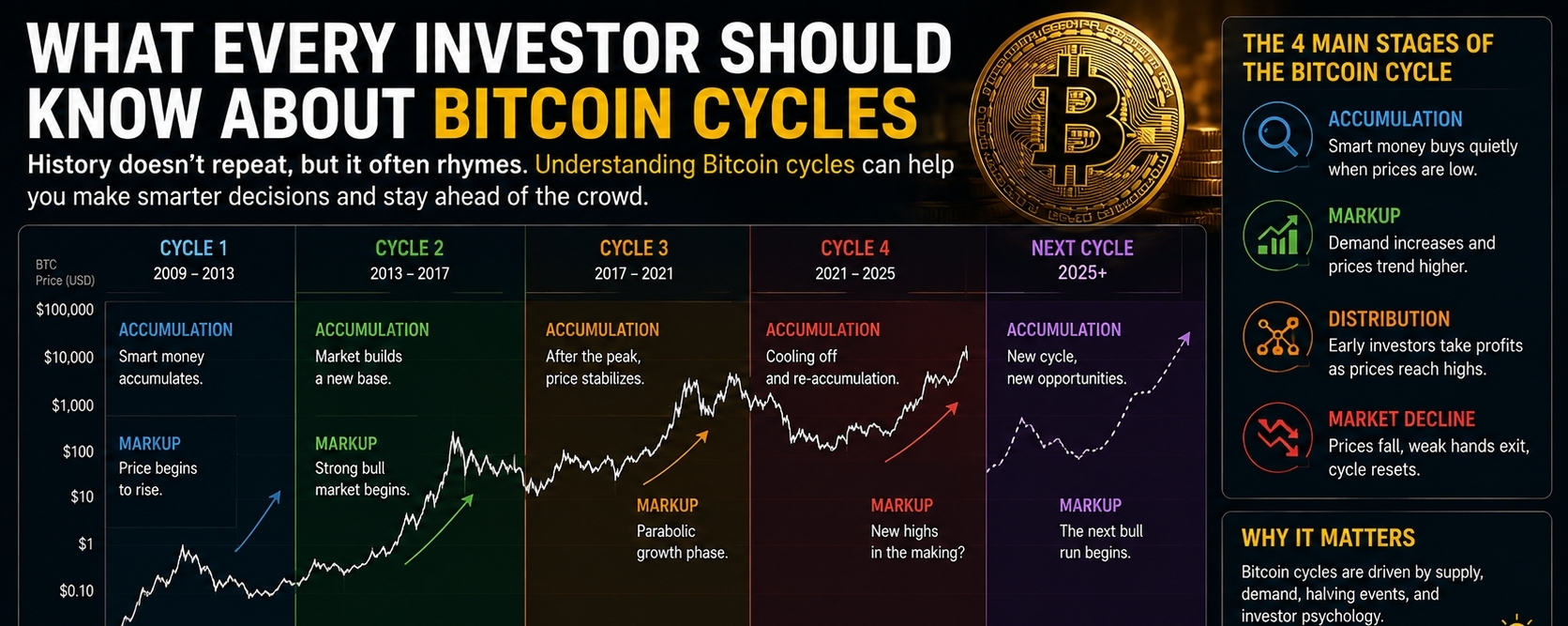 WHAT EVERY INVESTOR SHOULD KNOW ABOUT BITCOIN CYCLES

History doesn't repeat, but it often rhymes. Understanding Bitcoin cycles can help you make smarter decisions and stay ahead of the crowd.

BTC Price (USD)

$100,000
$10,000
$1,000
$100
$10
$1
$0.10

CYCLE 1
2009 – 2013

ACCUMULATION
Smart money accumulates.

MARKUP
Price begins to rise.

CYCLE 2
2013 – 2017

ACCUMULATION
Market builds a new base.

MARKUP
Strong bull market begins.

CYCLE 3
2017 – 2021

ACCUMULATION
After the peak, price stabilizes.

MARKUP
Parabolic growth phase.

CYCLE 4
2021 – 2025

ACCUMULATION
Cooling off and re-accumulation.

MARKUP
New highs in the making?

NEXT CYCLE
2025+

ACCUMULATION
New cycle, new opportunities.

MARKUP
The next bull run begins.

THE 4 MAIN STAGES OF THE BITCOIN CYCLE

ACCUMULATION
Smart money buys quietly when prices are low.

MARKUP
Demand increases and prices trend higher.

DISTRIBUTION
Early investors take profits as prices reach highs.

MARKET DECLINE
Prices fall, weak hands exit, cycle resets.

WHY IT MATTERS
Bitcoin cycles are driven by supply, demand, halving events, and investor psychology.